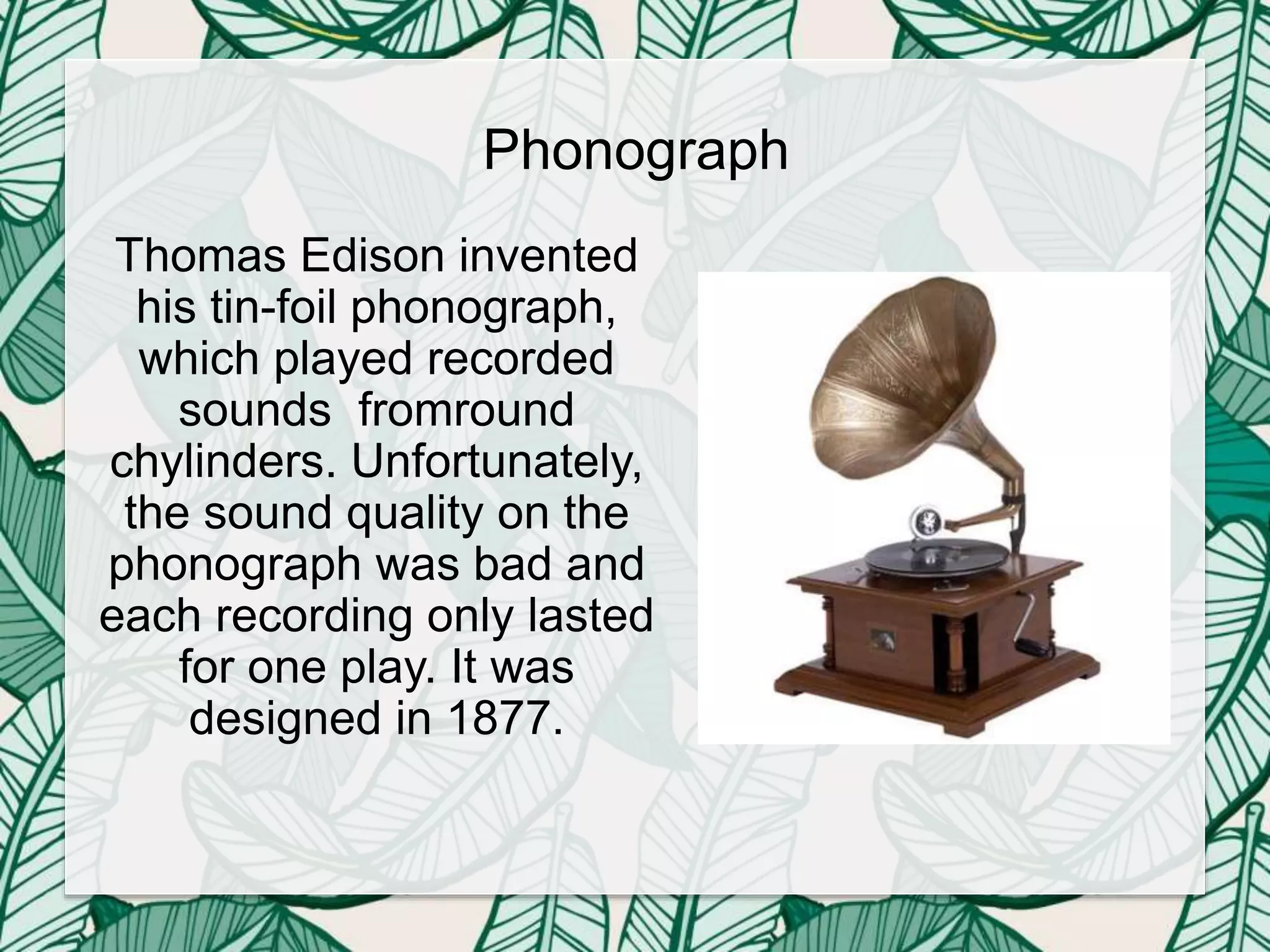 Phonograph

Thomas Edison invented his tin-foil phonograph, which played recorded sounds  fromround chylinders. Unfortunately, the sound quality on the phonograph was bad and each recording only lasted for one play. It was designed in 1877.